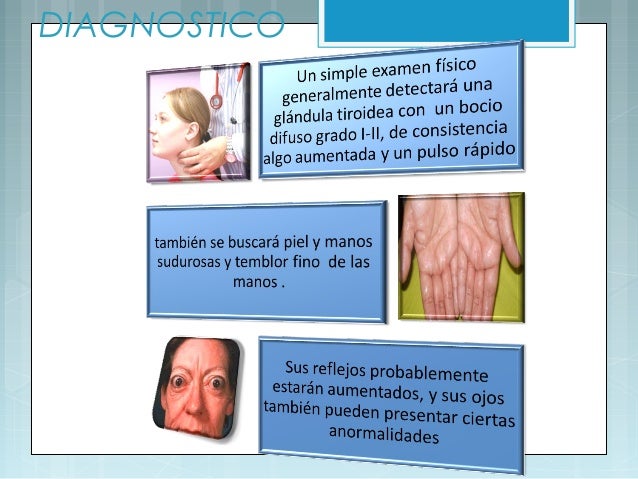 DIAGNOSTICO

Un simple examen físico generalmente detectará una glándula tiroidea con un bocio difuso grado I-II, de consistencia algo aumentada y un pulso rápido

también se buscará piel y manos sudurosas y temblor fino de las manos .

Sus reflejos probablemente estarán aumentados, y sus ojos también pueden presentar ciertas anormalidades